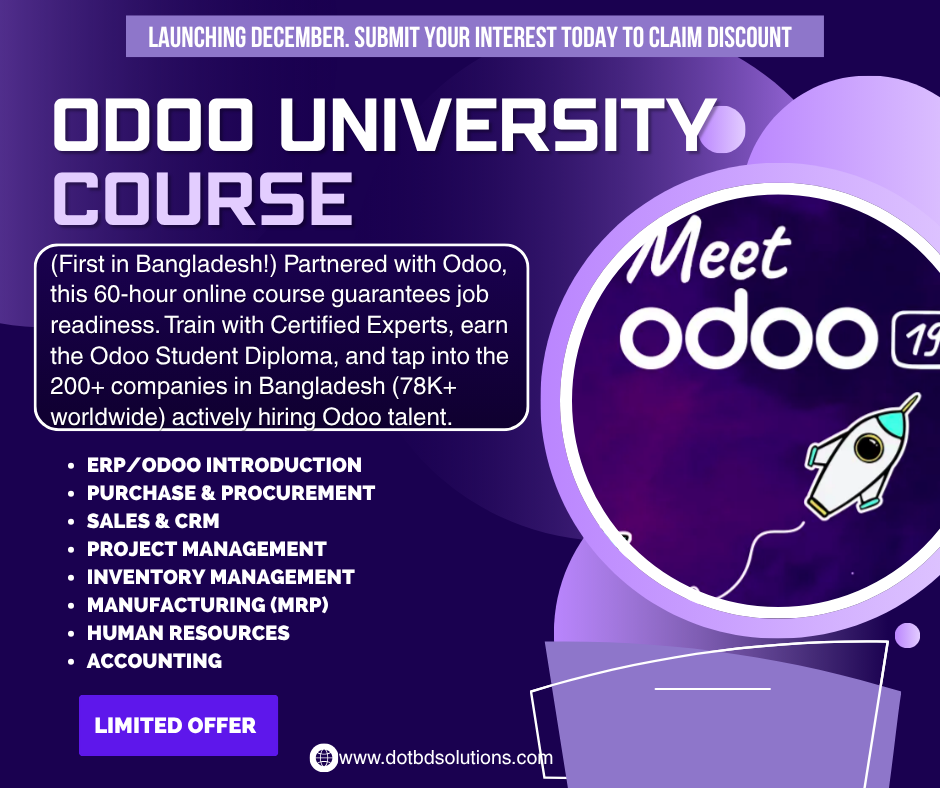 LAUNCHING DECEMBER. SUBMIT YOUR INTEREST TODAY TO CLAIM DISCOUNT

ODOO UNIVERSITY COURSE

(First in Bangladesh!) Partnered with Odoo, this 60-hour online course guarantees job readiness. Train with Certified Experts, earn the Odoo Student Diploma, and tap into the 200+ companies in Bangladesh (78K+ worldwide) actively hiring Odoo talent.

Meet odoo 19

- ERP/ODOO INTRODUCTION
- PURCHASE & PROCUREMENT
- SALES & CRM
- PROJECT MANAGEMENT
- INVENTORY MANAGEMENT
- MANUFACTURING (MRP)
- HUMAN RESOURCES
- ACCOUNTING

LIMITED OFFER

www.dotbdsolutions.com